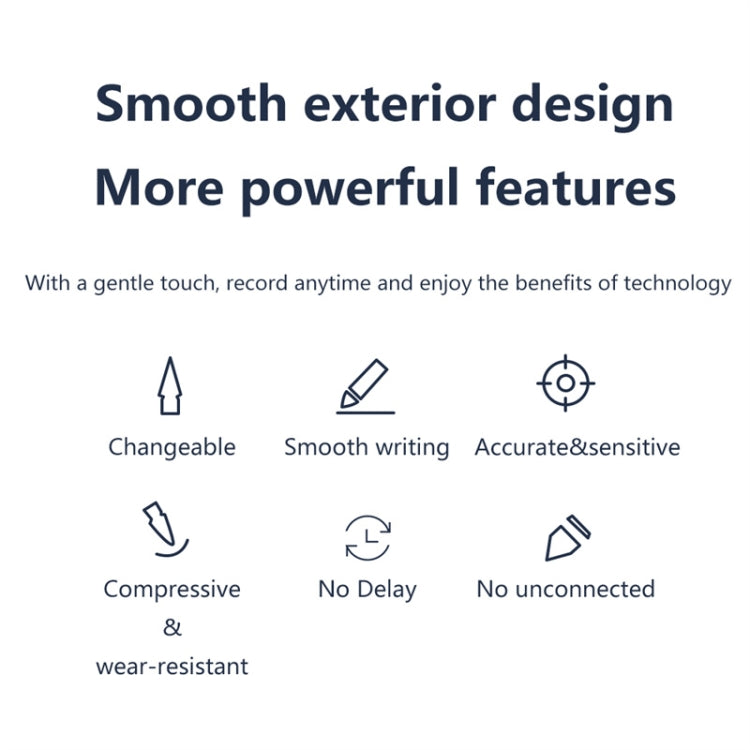 Smooth exterior design
More powerful features

With a gentle touch, record anytime and enjoy the benefits of technology

Changeable

Smooth writing

Accurate&sensitive

Compressive
&
wear-resistant

No Delay

No unconnected